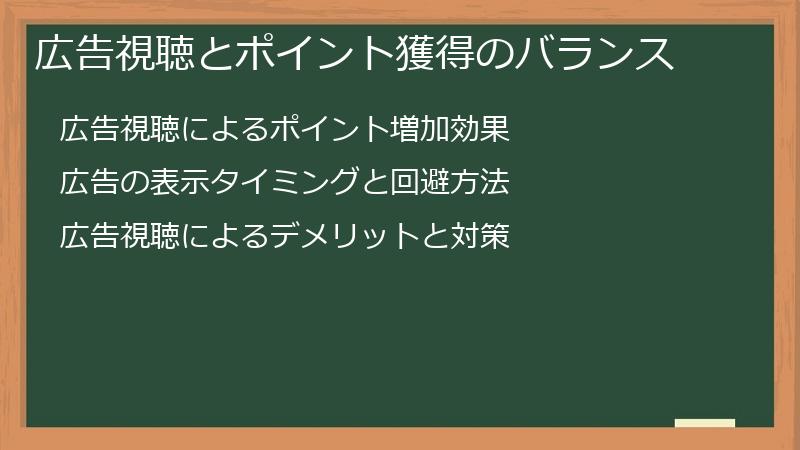 広告視聴とポイント獲得のバランス

広告視聴によるポイント増加効果

広告の表示タイミングと回避方法

広告視聴によるデメリットと対策